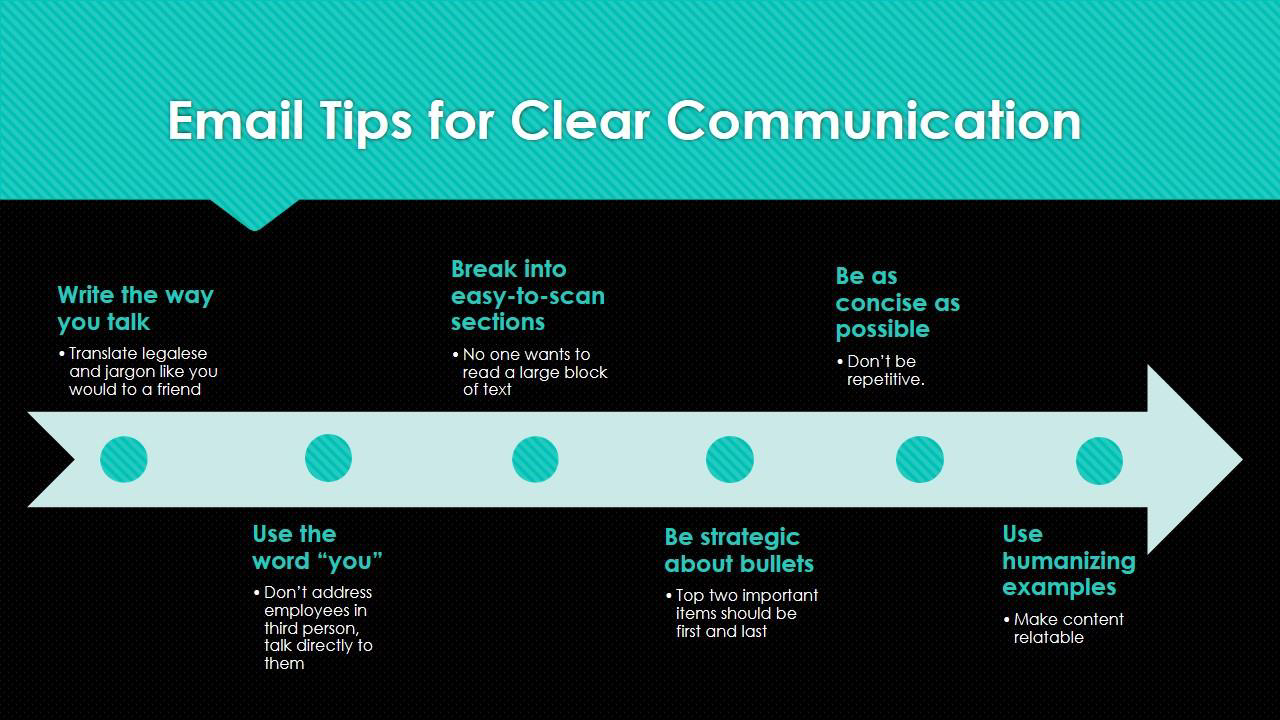 Email Tips for Clear Communication

Write the way you talk

• Translate legalese and jargon like you would to a friend

Use the word “you”

• Don’t address employees in third person, talk directly to them

Break into easy-to-scan sections

• No one wants to read a large block of text

Be strategic about bullets

• Top two important items should be first and last

Be as concise as possible

• Don’t be repetitive.

Use humanizing examples

• Make content relatable